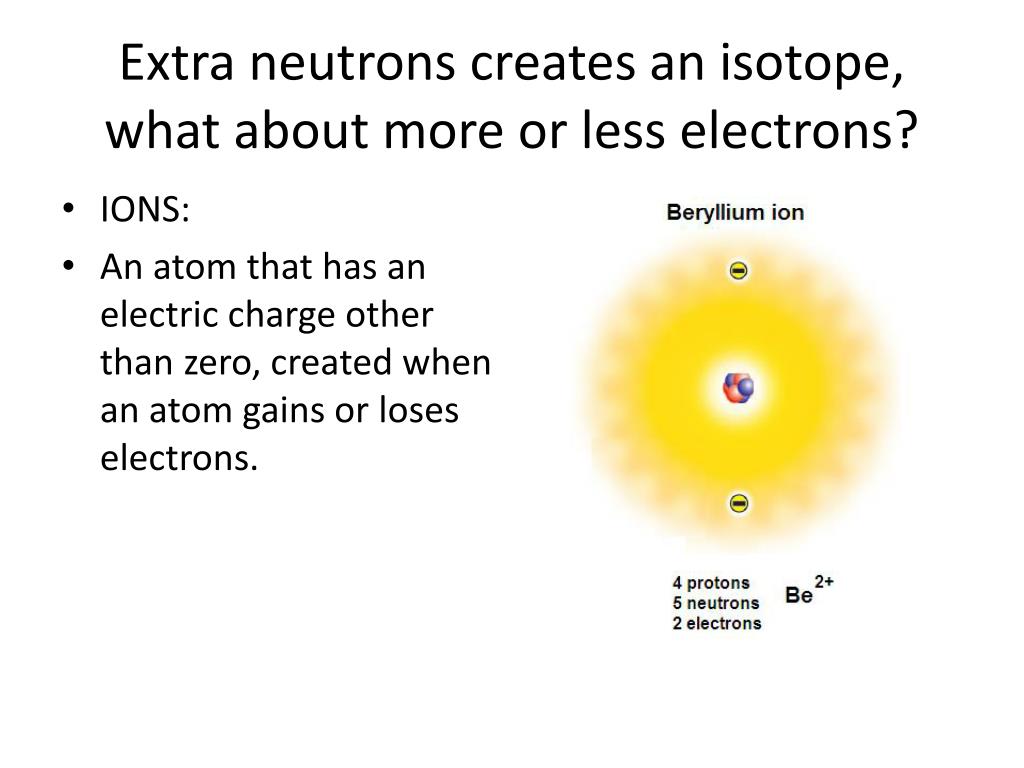 Extra neutrons creates an isotope, what about more or less electrons?

• IONS:
• An atom that has an electric charge other than zero, created when an atom gains or loses electrons.

Beryllium ion

4 protons
5 neutrons
2 electrons

$Be^{2+}$